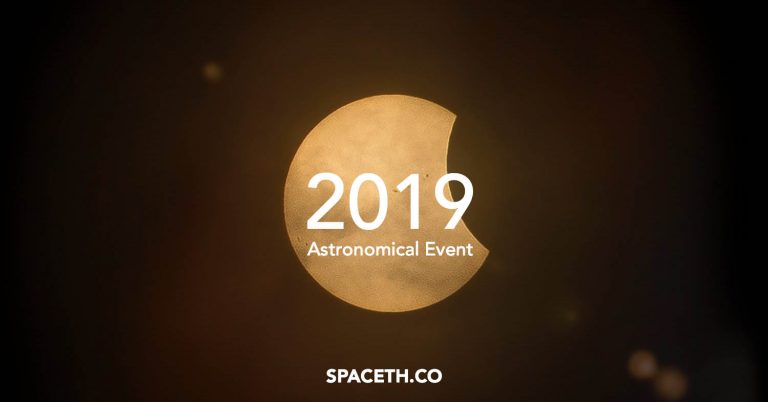 2019
Astronomical Event

SPACETH.CO